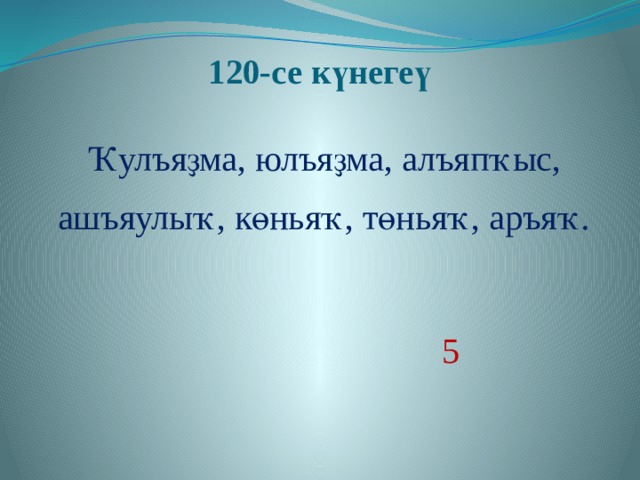 120-се күнегеү

Ҡулъяҙма, юлъяҙма, алъяпҡыс, ашъяулыҡ, көньяҡ, төньяҡ, аръяҡ.

5